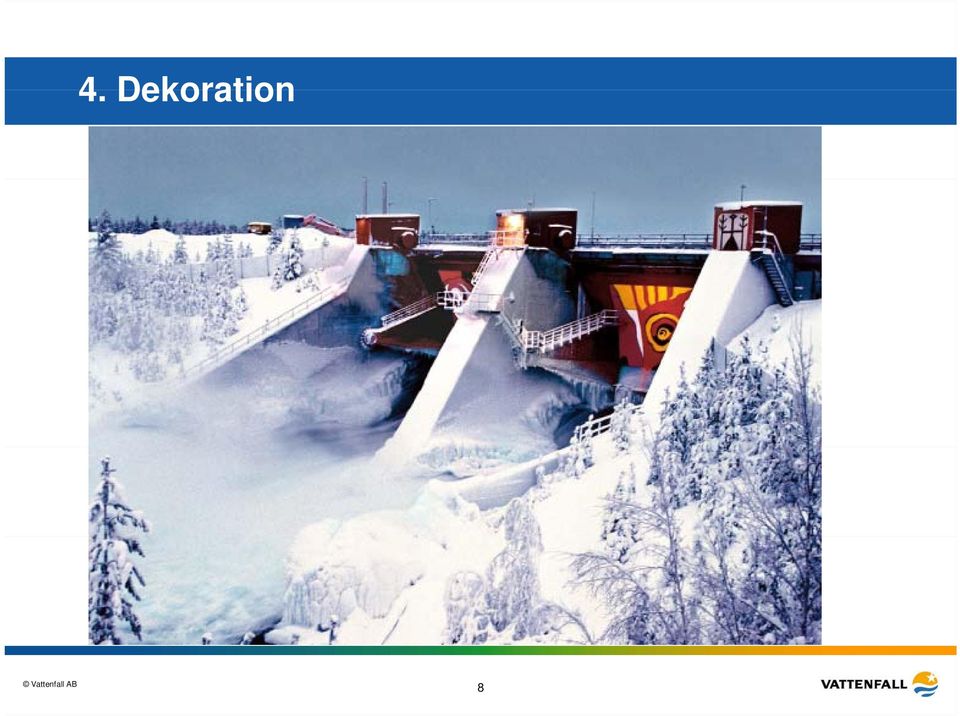 4. Dekoration

© Vattenfall AB

8

VATTENFALL